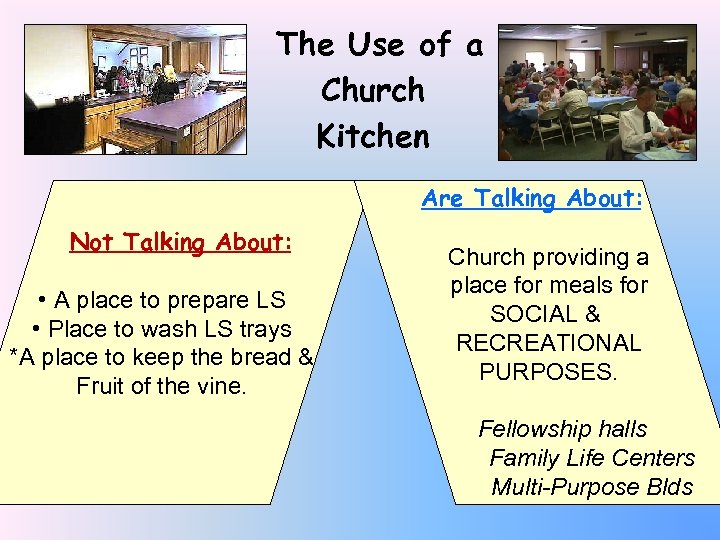 The Use of a Church Kitchen

Not Talking About:

• A place to prepare LS
• Place to wash LS trays
*A place to keep the bread & Fruit of the vine.

Are Talking About:

Church providing a place for meals for SOCIAL & RECREATIONAL PURPOSES.

Fellowship halls
Family Life Centers
Multi-Purpose Blds